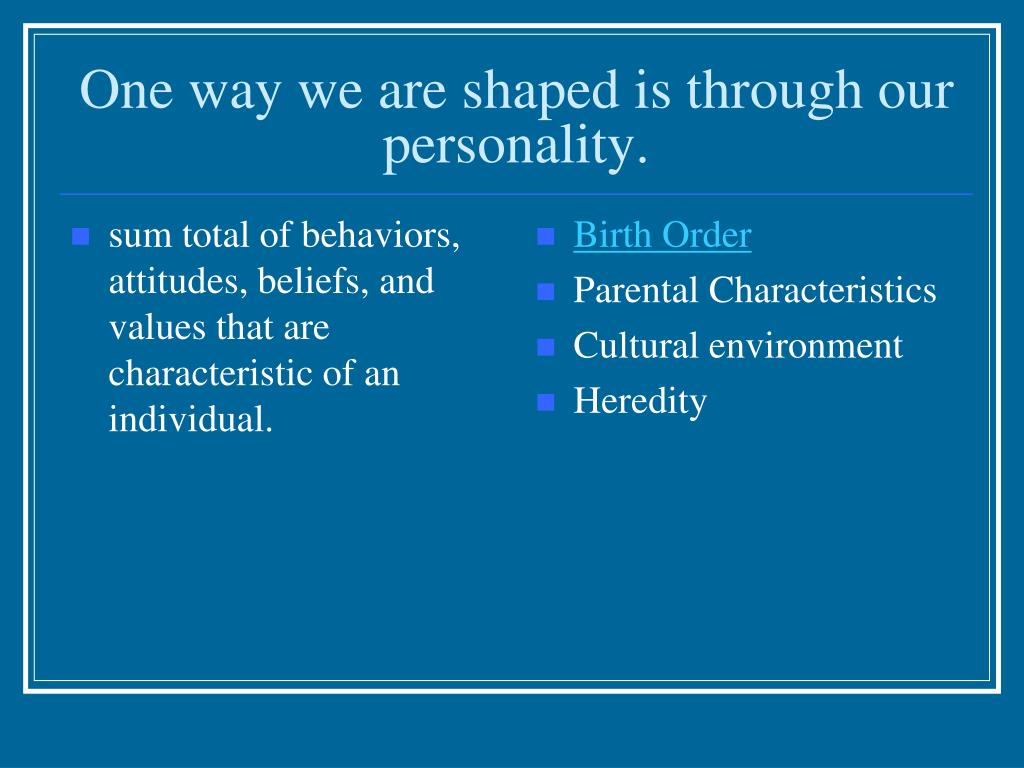 One way we are shaped is through our personality.

- sum total of behaviors, attitudes, beliefs, and values that are characteristic of an individual.

- Birth Order
- Parental Characteristics
- Cultural environment
- Heredity